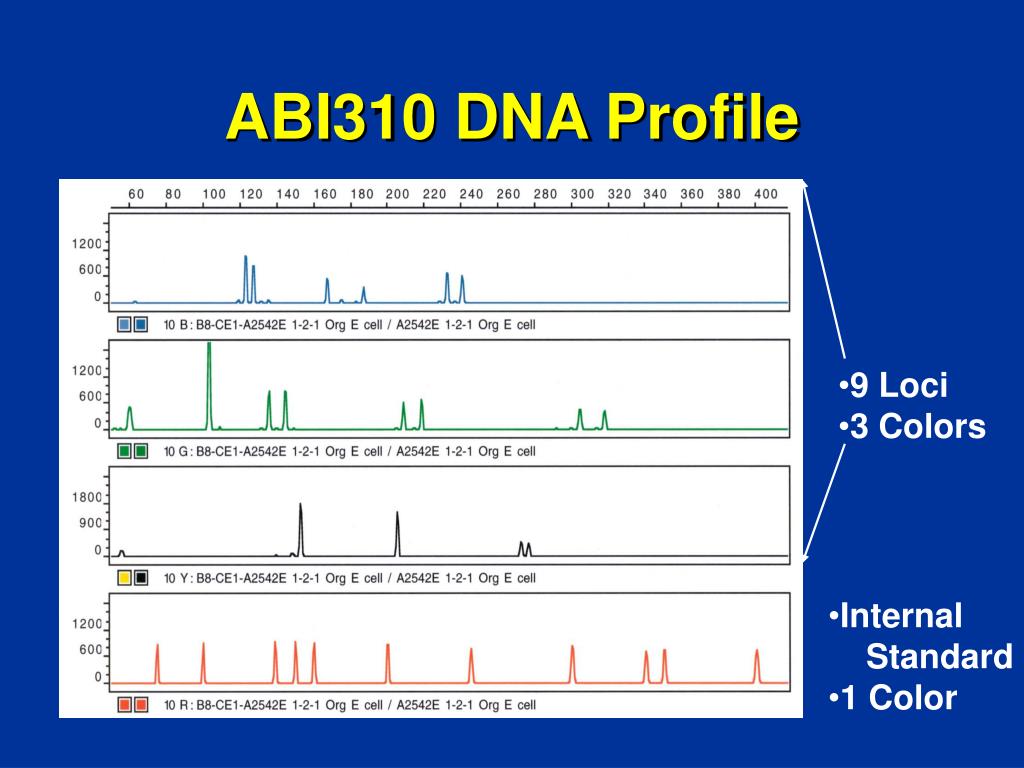 ABI310 DNA Profile

60 80 100 120 140 160 180 200 220 240 260 280 300 320 340 360 380 400

1200
600
0

10 B: B8-CE1-A2542E 1-2-1 Org E cell / A2542E 1-2-1 Org E cell

1200
600
0

10 G: B8-CE1-A2542E 1-2-1 Org E cell / A2542E 1-2-1 Org E cell

1800
900
0

10 Y: B8-CE1-A2542E 1-2-1 Org E cell / A2542E 1-2-1 Org E cell

1200
600
0

10 R: B8-CE1-A2542E 1-2-1 Org E cell / A2542E 1-2-1 Org E cell

•9 Loci
•3 Colors

•Internal Standard
•1 Color